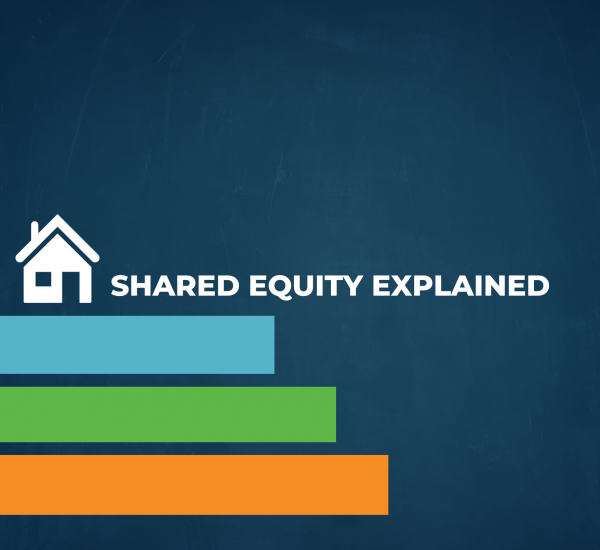 SHARED EQUITY EXPLAINED